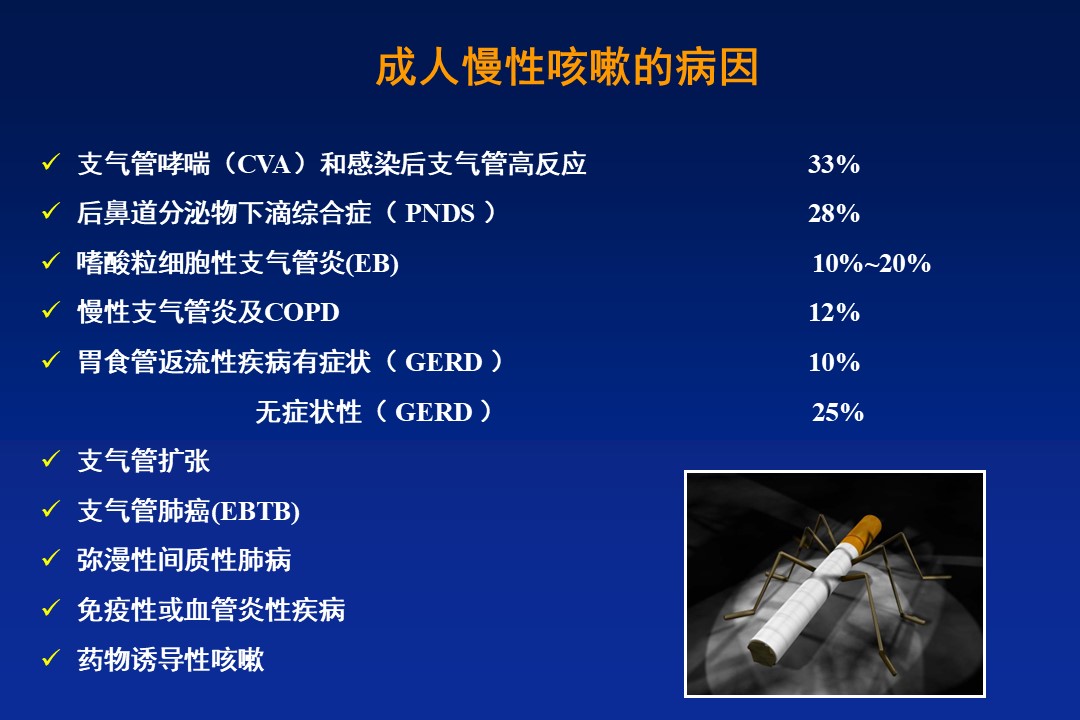 成人慢性咳嗽的病因

✓ 支气管哮喘（CVA）和感染后支气管高反应 33%

✓ 后鼻道分泌物下滴综合症（ PNDS ） 28%

✓ 嗜酸粒细胞性支气管炎(EB) 10%~20%

✓ 慢性支气管炎及COPD 12%

✓ 胃食管返流性疾病有症状（ GERD ） 10%

无症状性（ GERD ） 25%

✓ 支气管扩张

✓ 支气管肺癌(EBTB)

✓ 弥漫性间质性肺病

✓ 免疫性或血管炎性疾病

✓ 药物诱导性咳嗽